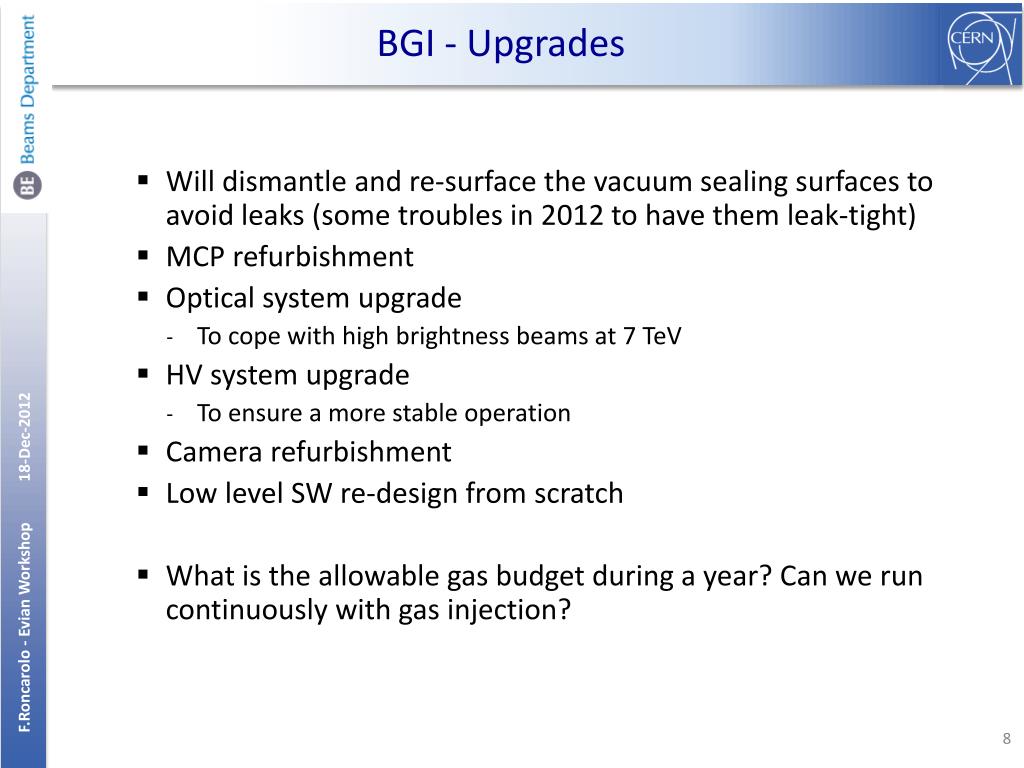 BE Beams Department

BGI - Upgrades

CERN

▪ Will dismantle and re-surface the vacuum sealing surfaces to avoid leaks (some troubles in 2012 to have them leak-tight)
▪ MCP refurbishment
▪ Optical system upgrade
- To cope with high brightness beams at 7 TeV
▪ HV system upgrade
- To ensure a more stable operation
▪ Camera refurbishment
▪ Low level SW re-design from scratch

▪ What is the allowable gas budget during a year? Can we run continuously with gas injection?

F.Roncarolo - Evian Workshop 18-Dec-2012

8